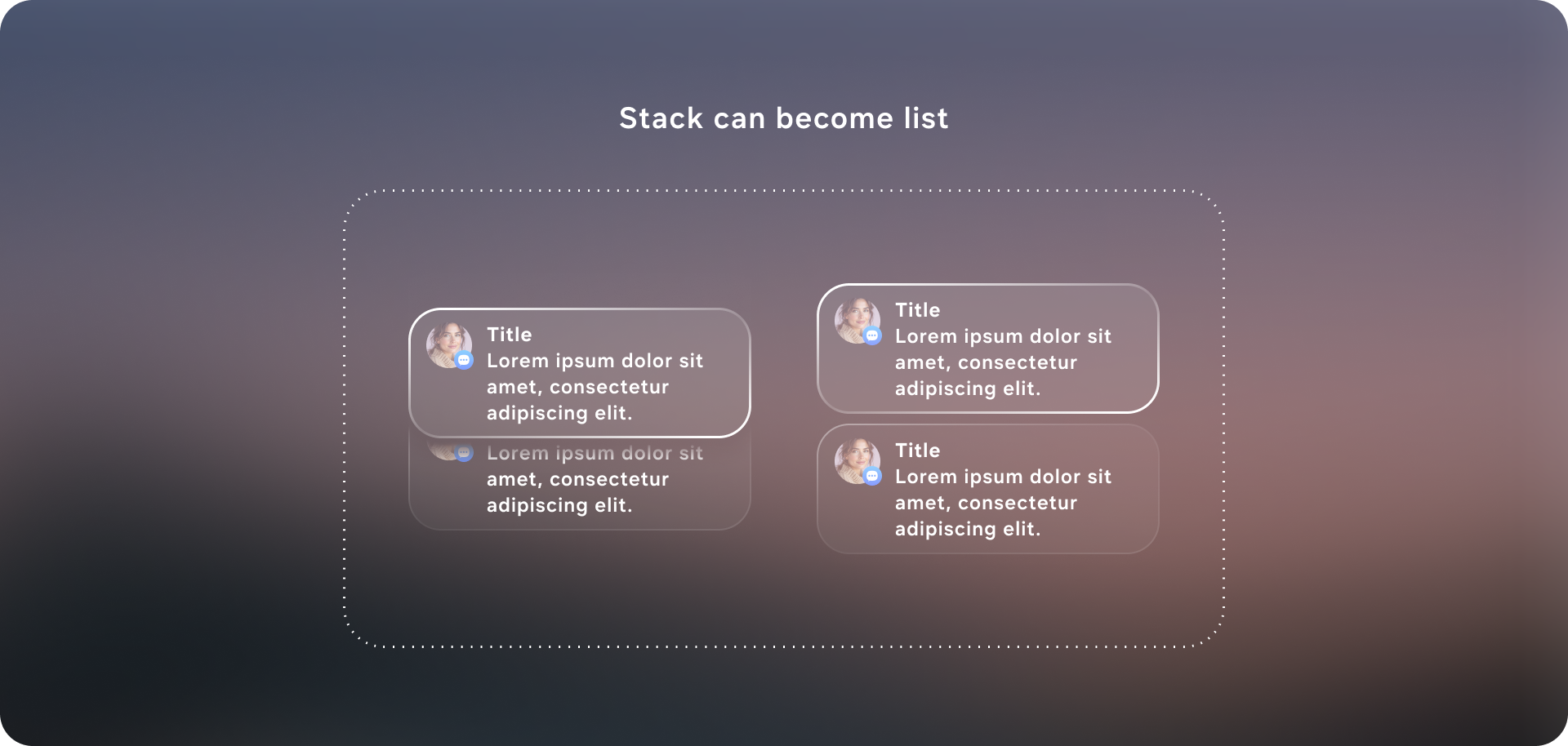 Stack can become list

Title
Lorem ipsum dolor sit amet, consectetur adipiscing elit.

Lorem ipsum dolor sit amet, consectetur adipiscing elit.

Title
Lorem ipsum dolor sit amet, consectetur adipiscing elit.

Title
Lorem ipsum dolor sit amet, consectetur adipiscing elit.